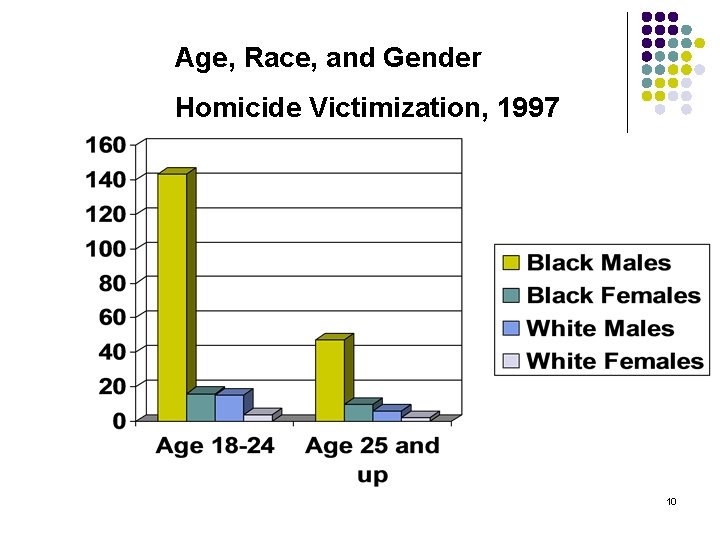 Age, Race, and Gender

Homicide Victimization, 1997

160
140
120
100
80
60
40
20
0

Age 18-24
Age 25 and up

Black Males
Black Females
White Males
White Females

10